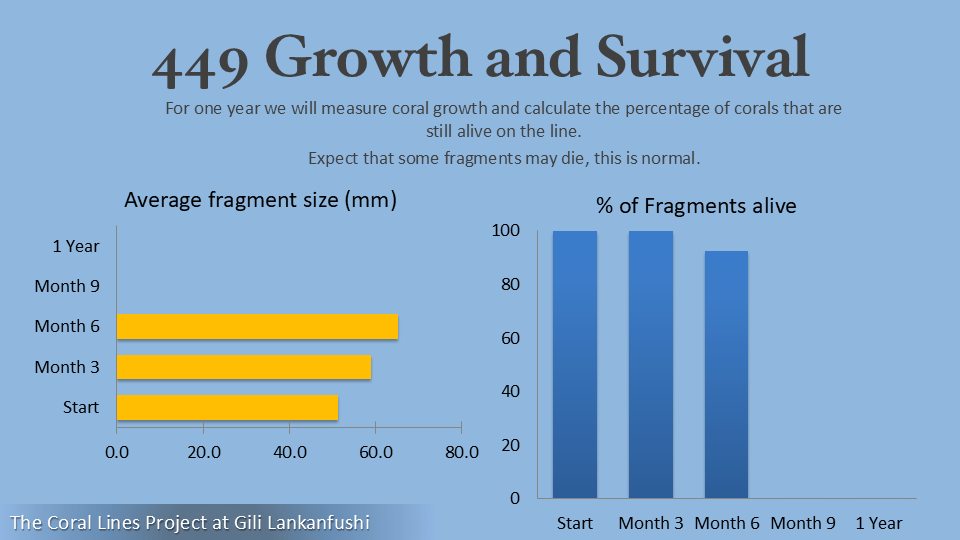 449 Growth and Survival

For one year we will measure coral growth and calculate the percentage of corals that are still alive on the line.

Expect that some fragments may die, this is normal.

Average fragment size (mm)

1 Year
Month 9
Month 6
Month 3
Start

0.0 20.0 40.0 60.0 80.0

% of Fragments alive

100
80
60
40
20
0

Start Month 3 Month 6 Month 9 1 Year

The Coral Lines Project at Gili Lankanfushi